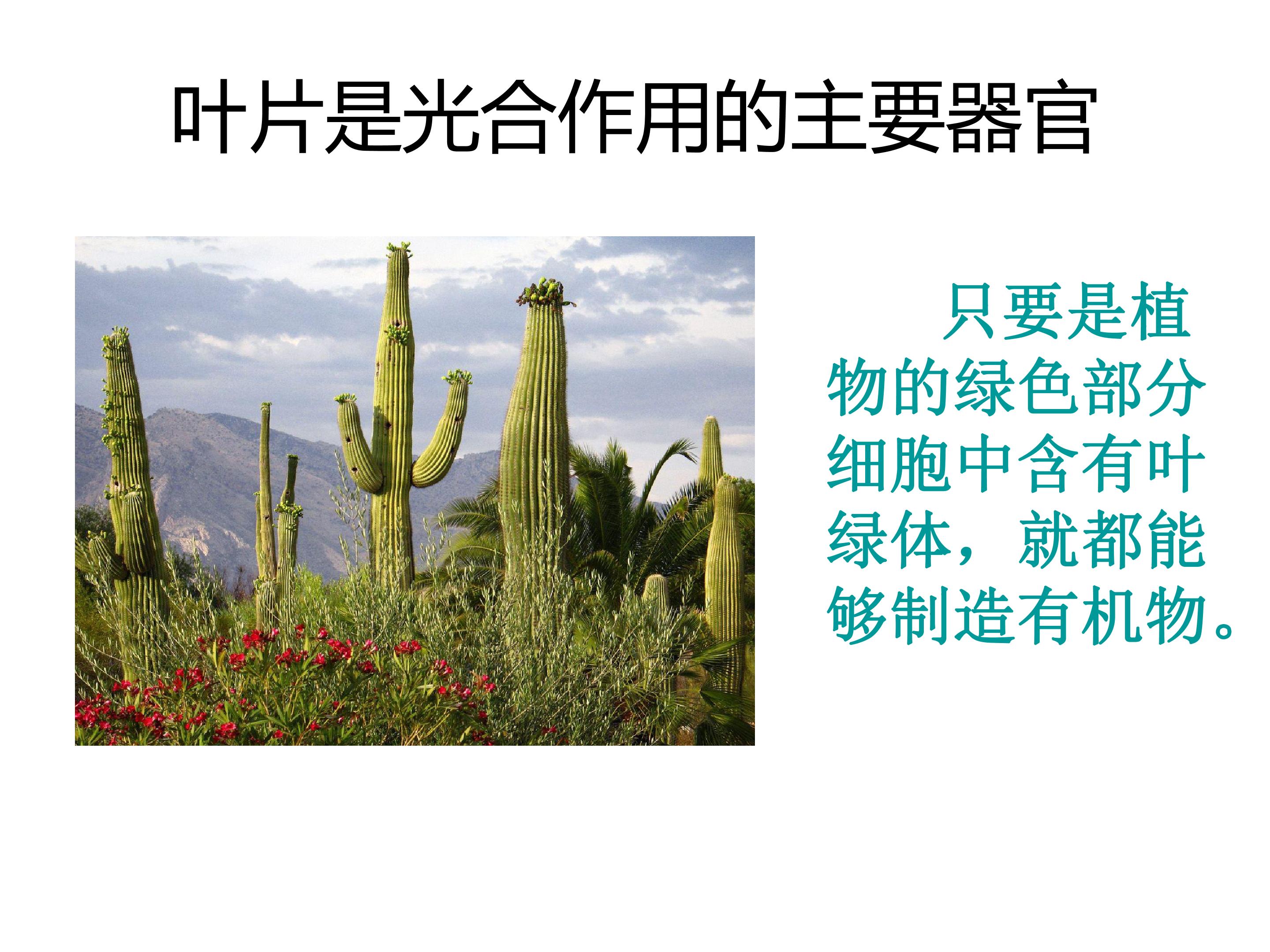 叶片是光合作用的主要器官

只要是植物的绿色部分细胞中含有叶绿体，就都能够制造有机物。